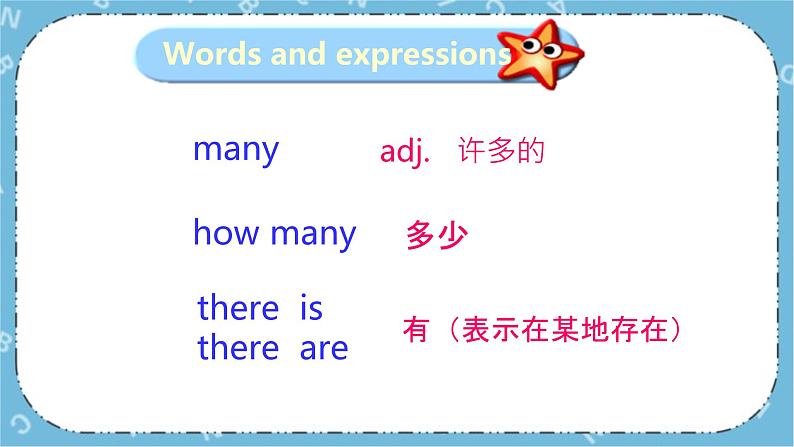 Words and expressions

many adj. 许多的

how many 多少

there is
there are 有（表示在某地存在）